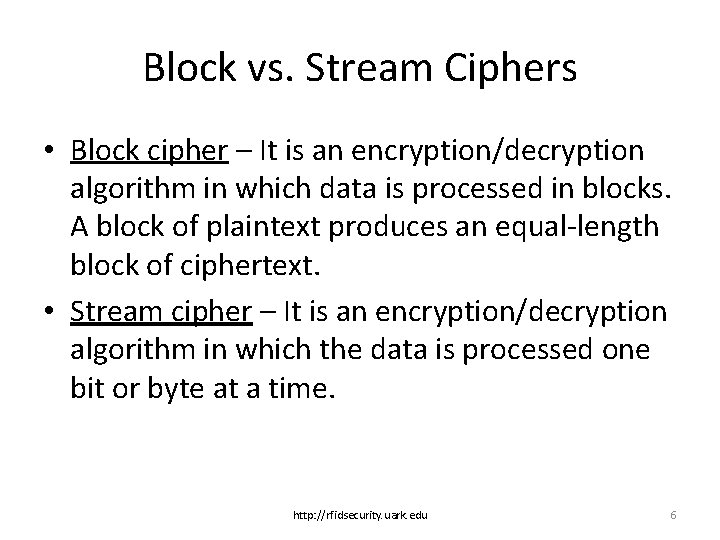 Block vs. Stream Ciphers

• Block cipher – It is an encryption/decryption algorithm in which data is processed in blocks. A block of plaintext produces an equal-length block of ciphertext.

• Stream cipher – It is an encryption/decryption algorithm in which the data is processed one bit or byte at a time.

http://rfidsecurity.uark.edu

6